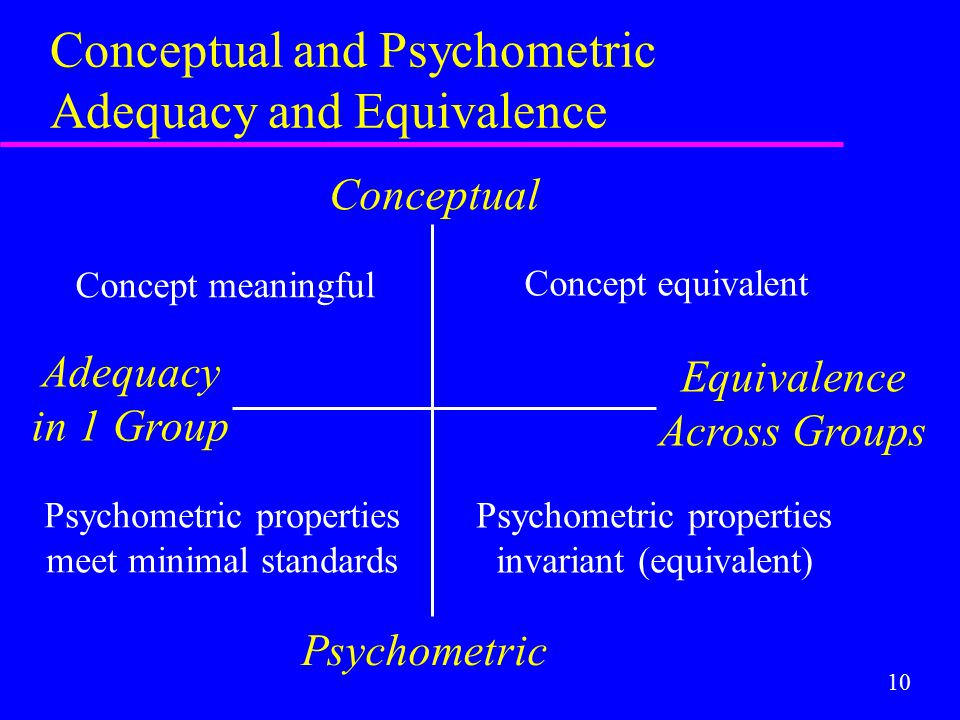 Conceptual and Psychometric Adequacy and Equivalence

Conceptual

Concept meaningful

Concept equivalent

Adequacy in 1 Group

Equivalence Across Groups

Psychometric properties meet minimal standards

Psychometric properties invariant (equivalent)

Psychometric

10